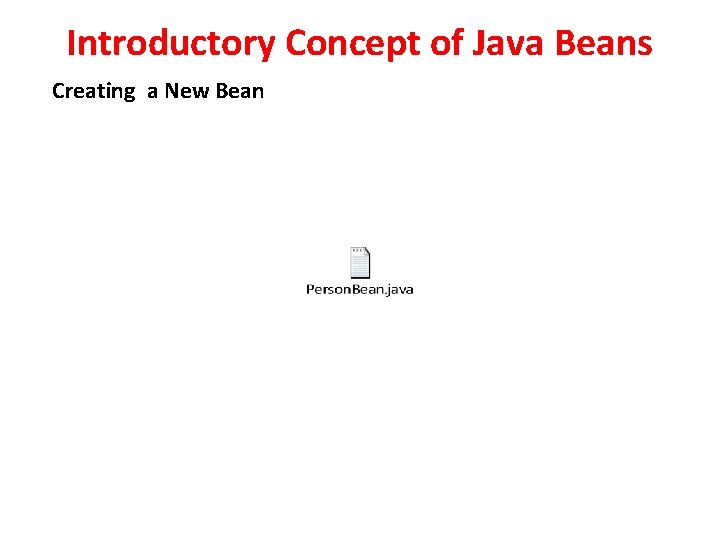 Introductory Concept of Java Beans

Creating a New Bean

PersonBean.java